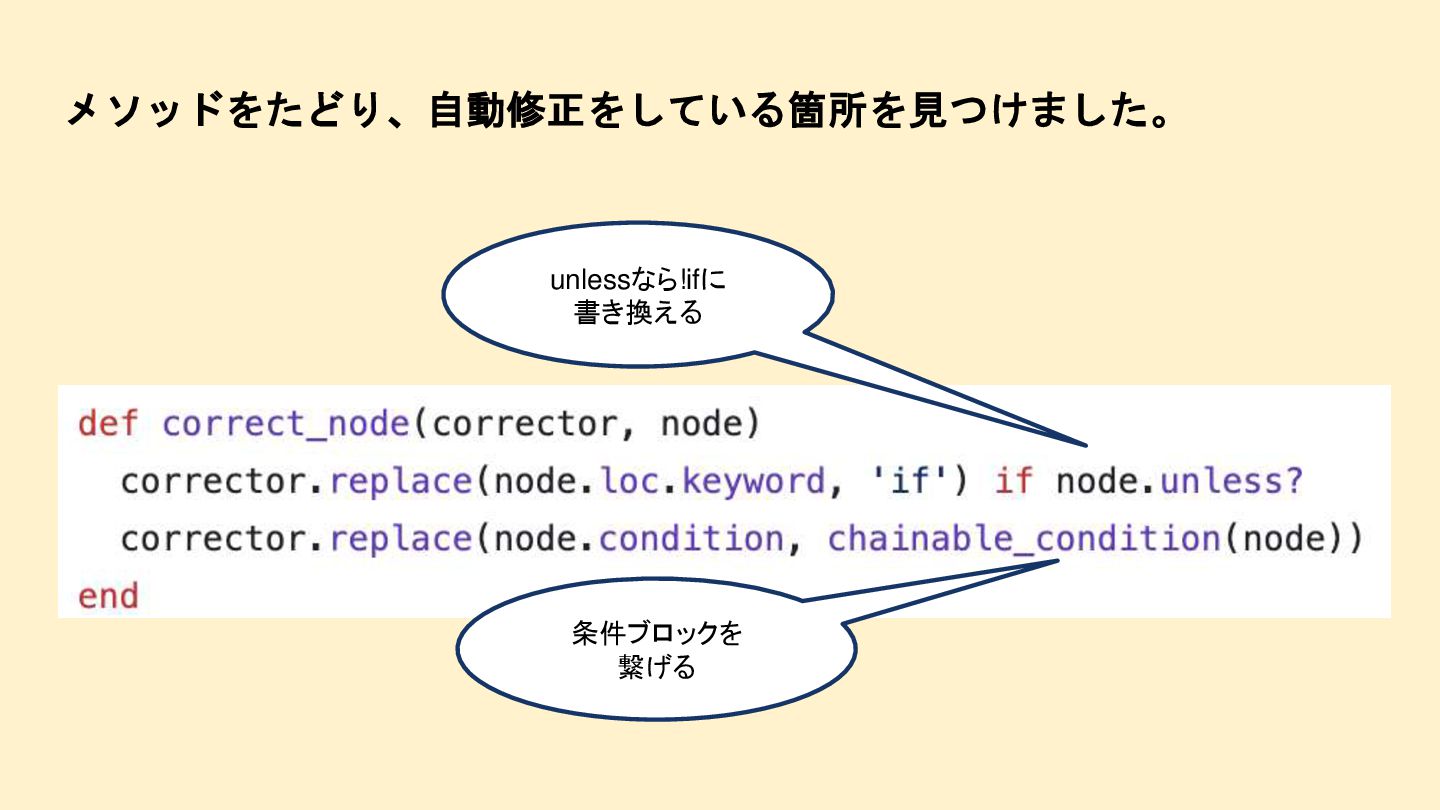 メソッドをたどり、自動修正をしている箇所を見つけました。

unlessなら!ifに
書き換える

def correct_node(corrector, node)
  corrector.replace(node.loc.keyword, 'if') if node.unless?
  corrector.replace(node.condition, chainable_condition(node))
end

条件ブロックを
繋げる